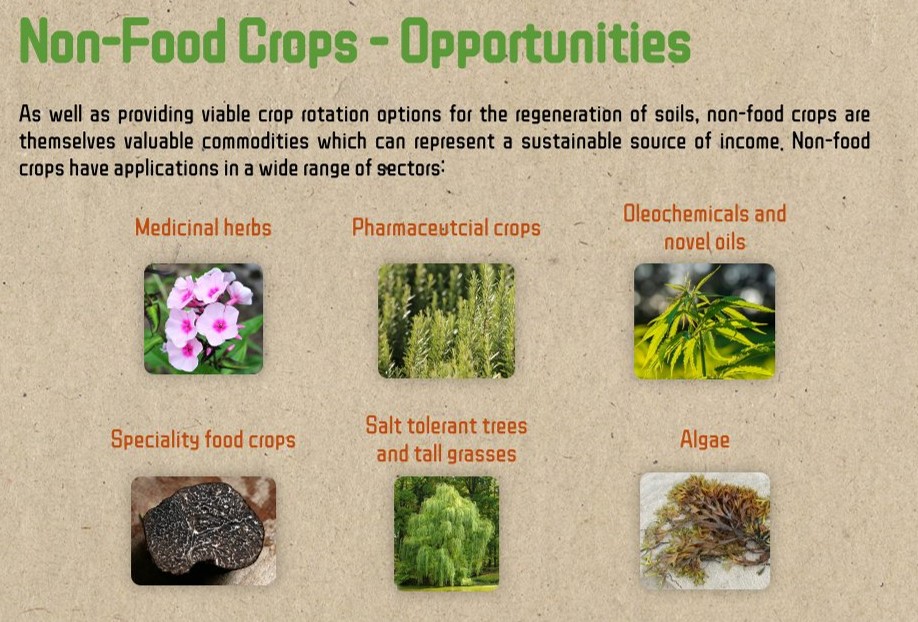 Non-Food Crops - Opportunities

As well as providing viable crop rotation options for the regeneration of soils, non-food crops are themselves valuable commodities which can represent a sustainable source of income. Non-food crops have applications in a wide range of sectors:

Medicinal herbs

Pharmaceutcial crops

Oleochemicals and novel oils

Speciality food crops

Salt tolerant trees and tall grasses

Algae